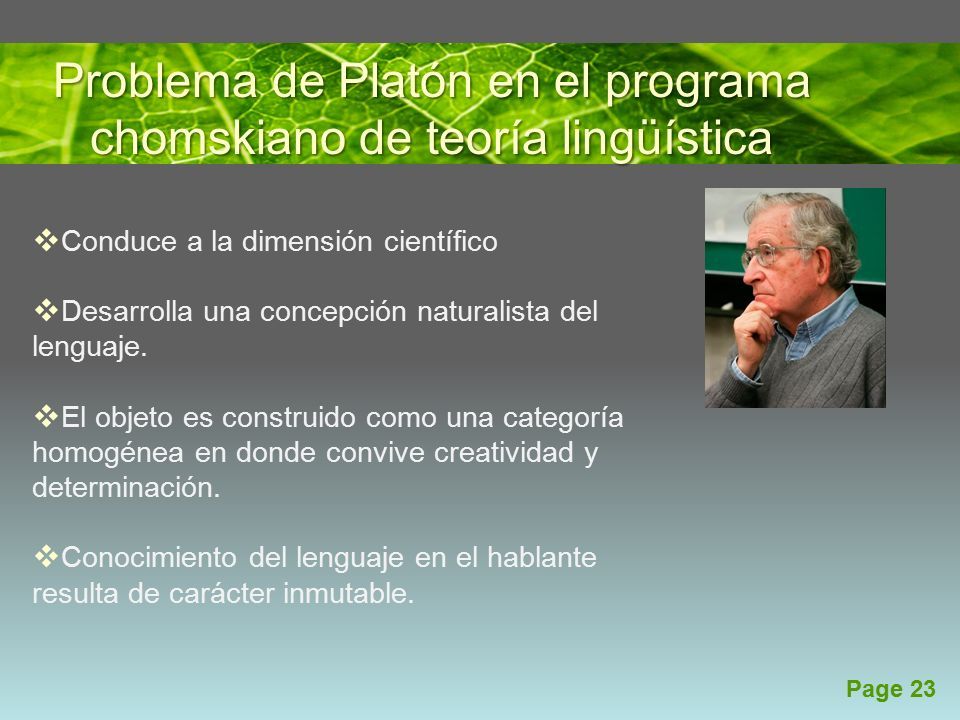 Problema de Platón en el programa chomskiano de teoría lingüística

❖Conduce a la dimensión científico

❖Desarrolla una concepción naturalista del lenguaje.

❖El objeto es construido como una categoría homogénea en donde convive creatividad y determinación.

❖Conocimiento del lenguaje en el hablante resulta de carácter inmutable.

Page 23